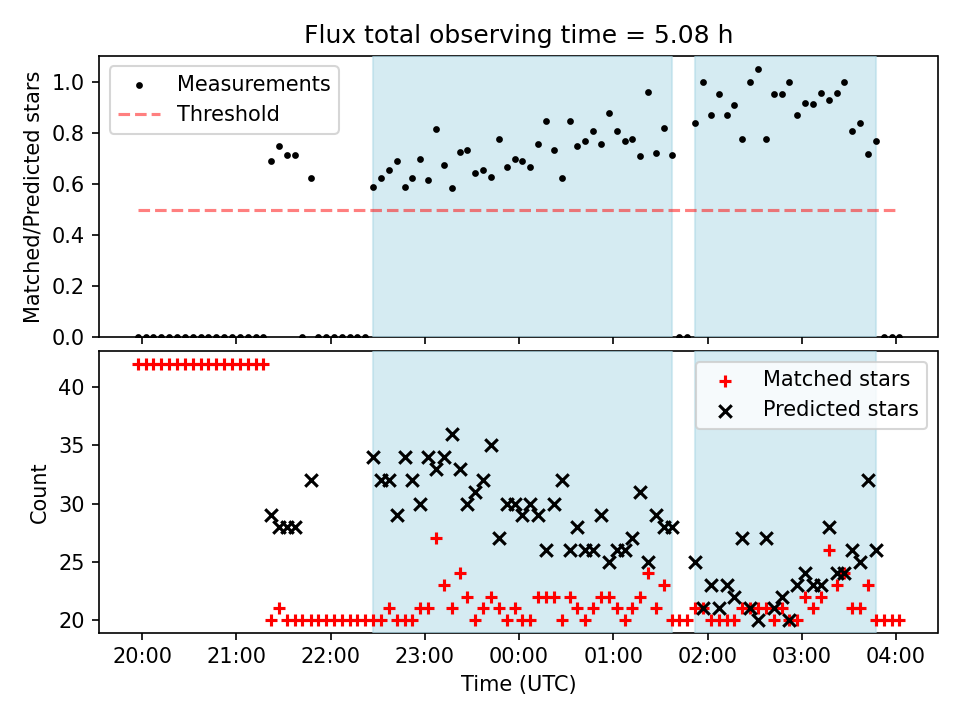 Flux total observing time = 5.08 h

Measurements
Threshold

Matched/Predicted stars

1.0
0.8
0.6
0.4
0.2
0.0

Matched stars
Predicted stars

Count

40
35
30
25
20

20:00 21:00 22:00 23:00 00:00 01:00 02:00 03:00 04:00

Time (UTC)